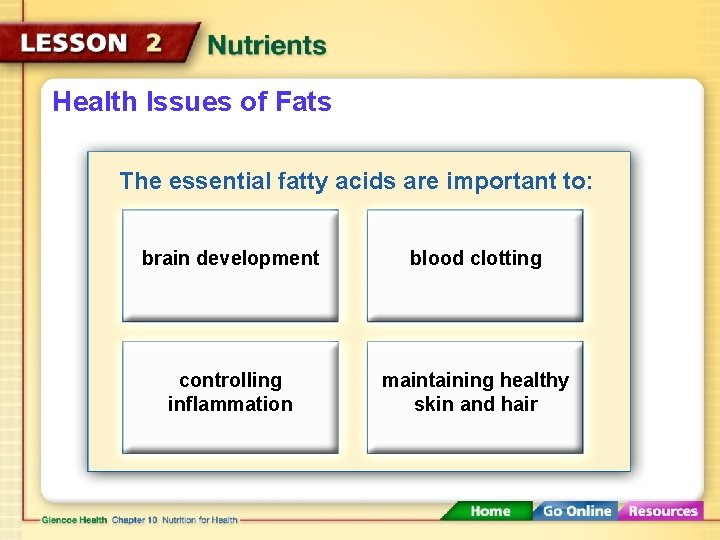 LESSON 2 Nutrients

Health Issues of Fats

The essential fatty acids are important to:

brain development

blood clotting

controlling inflammation

maintaining healthy skin and hair

Glencoe Health Chapter 10 Nutrition for Health

Home Go Online Resources